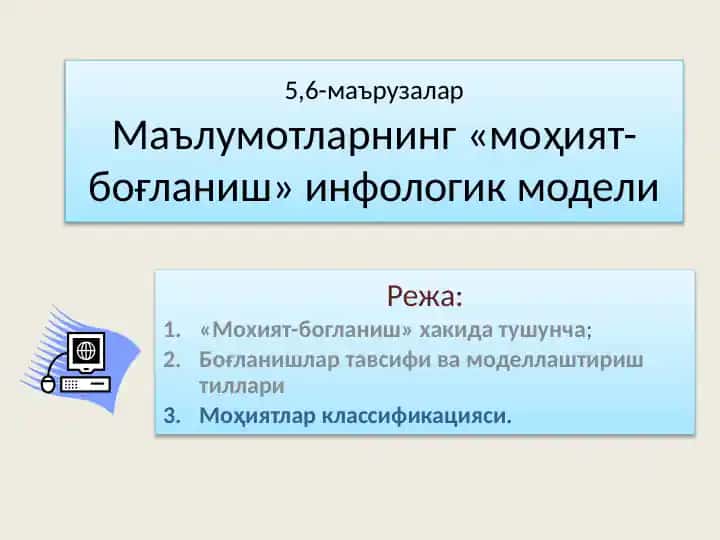 5,6-маърузалар

Маълумотларнинг «моҳият-боғланиш» инфологик модели

Режа:

1. «Мохият-богланиш» хакида тушунча;
2. Боғланишлар тавсифи ва моделлаштириш тиллари
3. Моҳиятлар классификацияси.